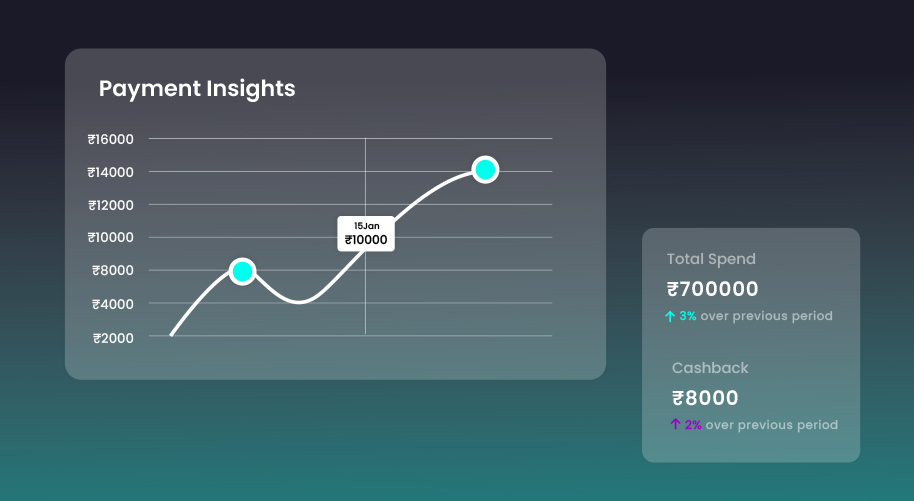 Payment Insights

₹16000
₹14000
₹12000
₹10000
₹8000
₹4000
₹2000

15Jan
₹10000

Total Spend
₹700000
↑ 3% over previous period

Cashback
₹8000
↑ 2% over previous period